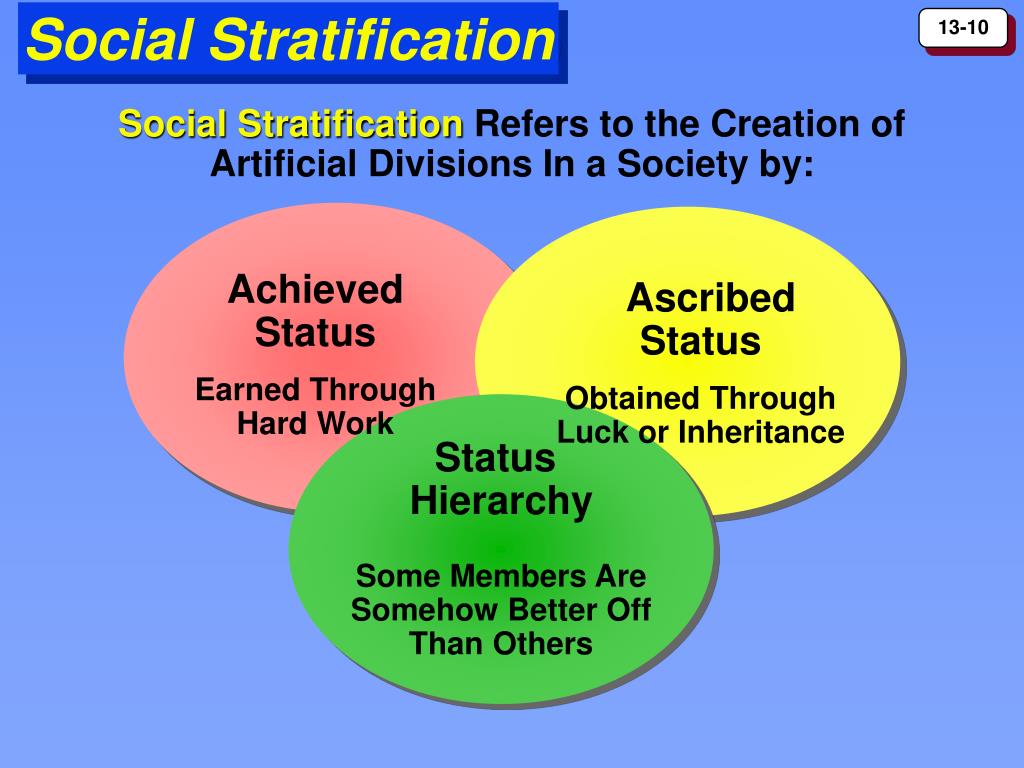 Social Stratification

13-10

Social Stratification Refers to the Creation of Artificial Divisions In a Society by:

Achieved Status

Earned Through Hard Work

Ascribed Status

Obtained Through Luck or Inheritance

Status Hierarchy

Some Members Are Somehow Better Off Than Others